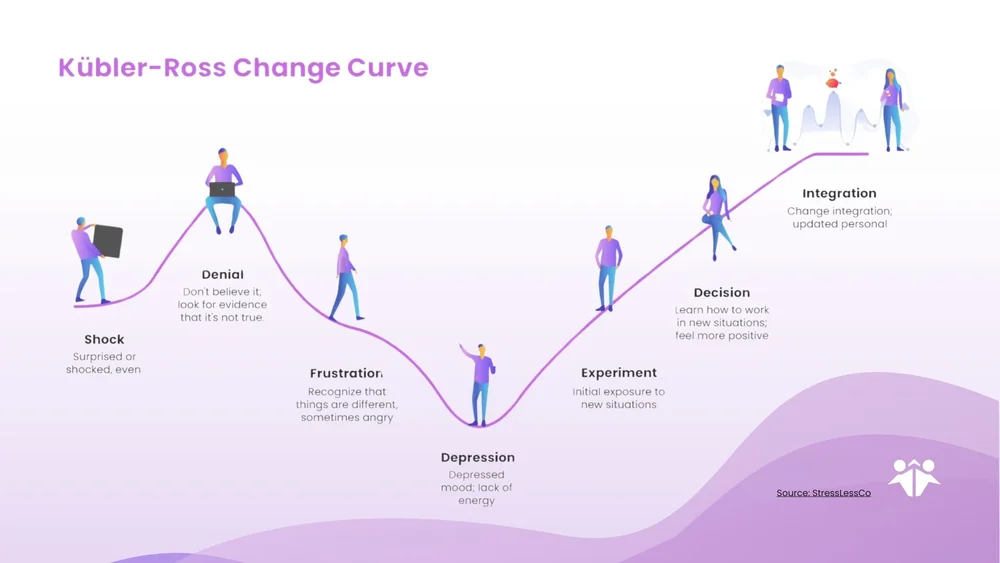 Kübler-Ross Change Curve

Shock
Surprised or shocked, even

Denial
Don't believe it; look for evidence that it's not true.

Frustration
Recognize that things are different, sometimes angry

Depression
Depressed mood; lack of energy

Experiment
Initial exposure to new situations

Decision
Learn how to work in new situations; feel more positive

Integration
Change integration; updated personal

Source: StressLessCo